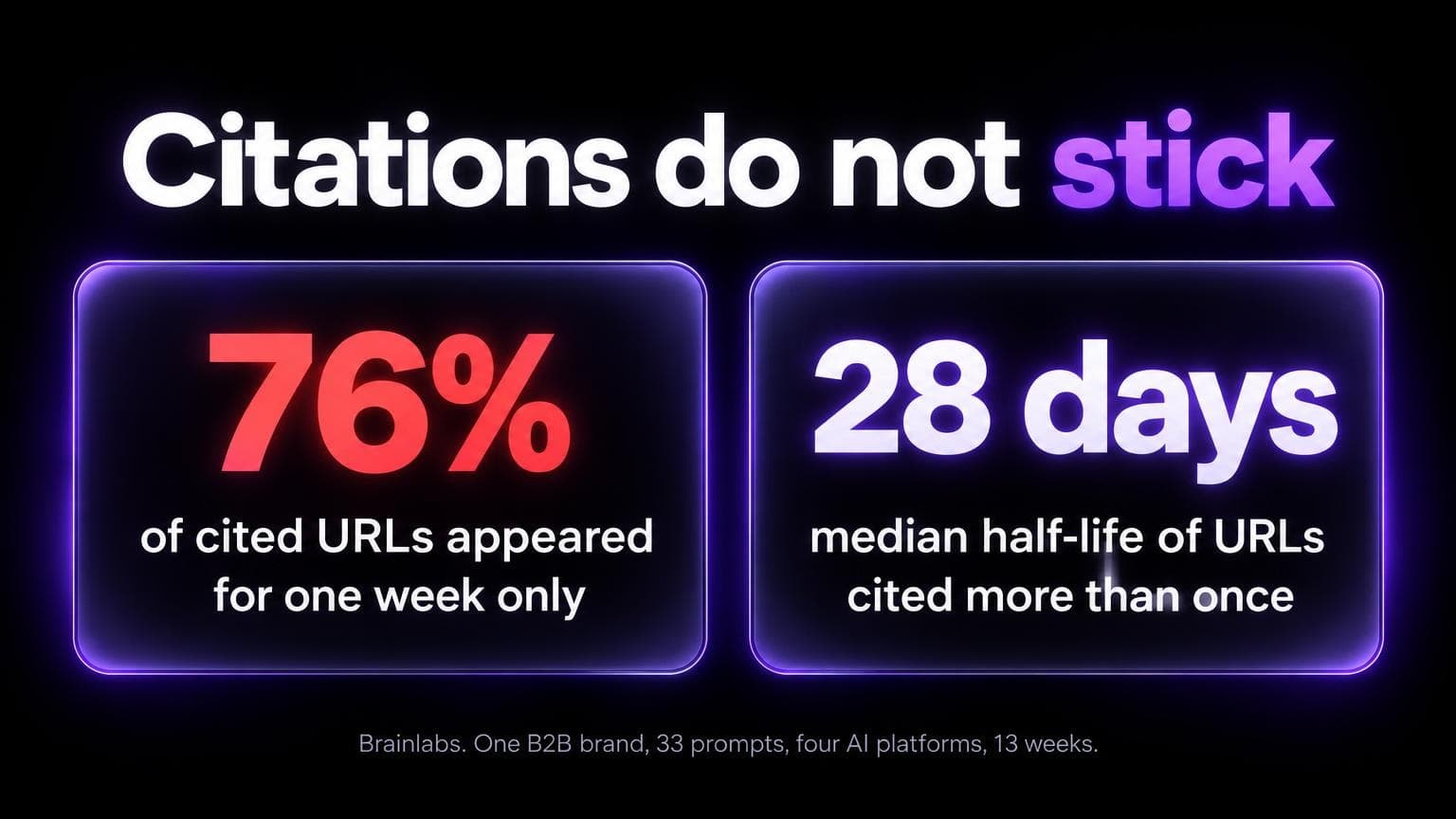 Citations do not stick

76%

of cited URLs appeared for one week only

28 days

median half-life of URLs cited more than once

Brainlabs. One B2B brand, 33 prompts, four AI platforms, 13 weeks.